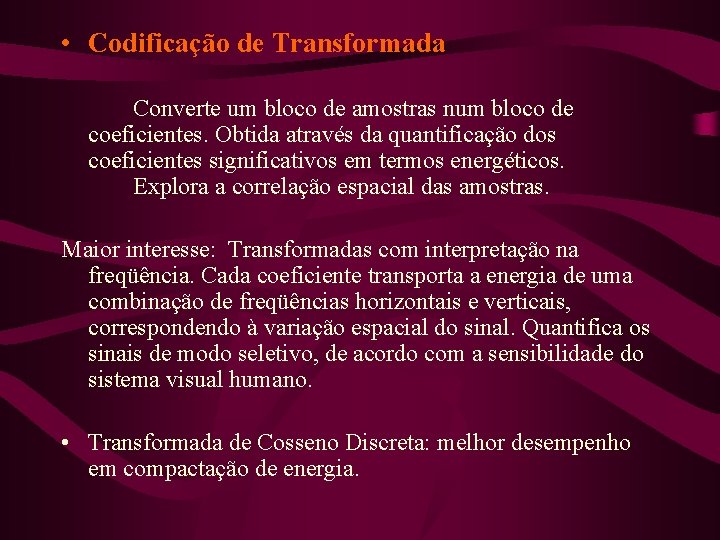 • Codificação de Transformada

Converte um bloco de amostras num bloco de coeficientes. Obtida através da quantificação dos coeficientes significativos em termos energéticos.
Explora a correlação espacial das amostras.

Maior interesse: Transformadas com interpretação na freqüência. Cada coeficiente transporta a energia de uma combinação de freqüências horizontais e verticais, correspondendo à variação espacial do sinal. Quantifica os sinais de modo seletivo, de acordo com a sensibilidade do sistema visual humano.

• Transformada de Cosseno Discreta: melhor desempenho em compactação de energia.